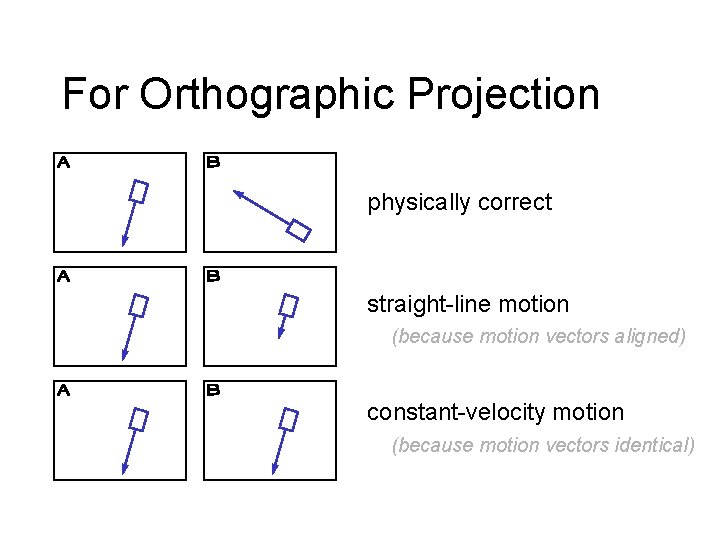 For Orthographic Projection

A

B

physically correct

A

B

straight-line motion

(because motion vectors aligned)

A

B

constant-velocity motion

(because motion vectors identical)